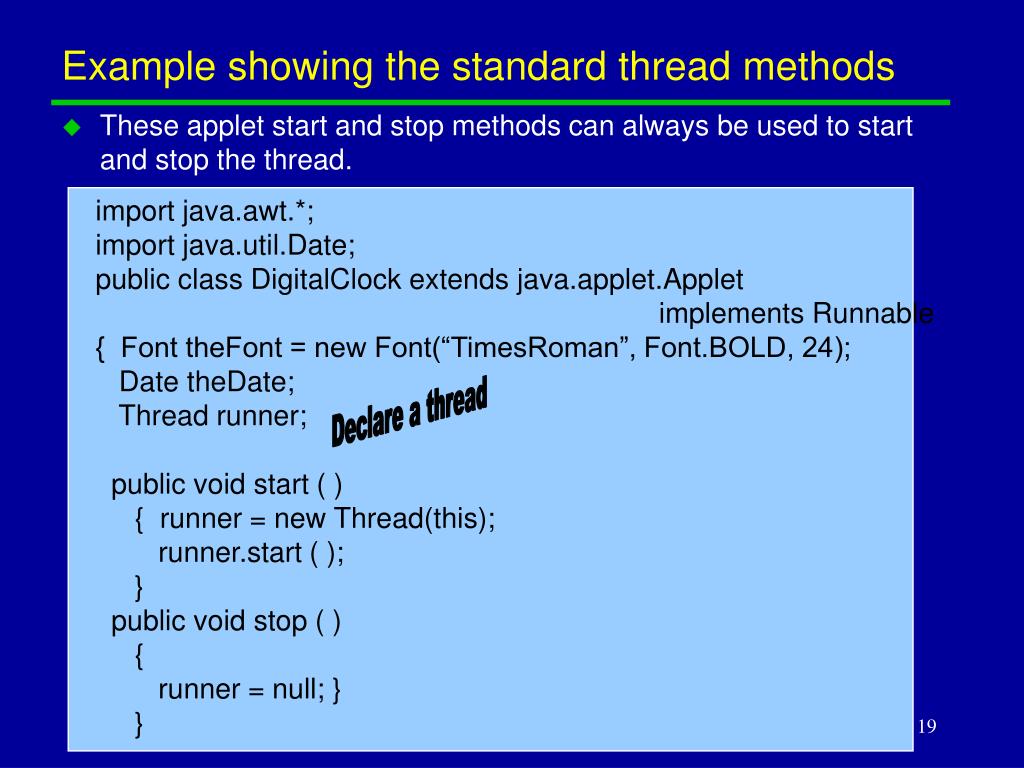 Example showing the standard thread methods

These applet start and stop methods can always be used to start and stop the thread.

import java.awt.*;
import java.util.Date;
public class DigitalClock extends java.applet.Applet
implements Runnable
{ Font theFont = new Font(“TimesRoman”, Font.BOLD, 24);
Date theDate;
Thread runner;

Declare a thread

public void start ( )
{ runner = new Thread(this);
runner.start ( );
}
public void stop ( )
{
runner = null; }
}

19